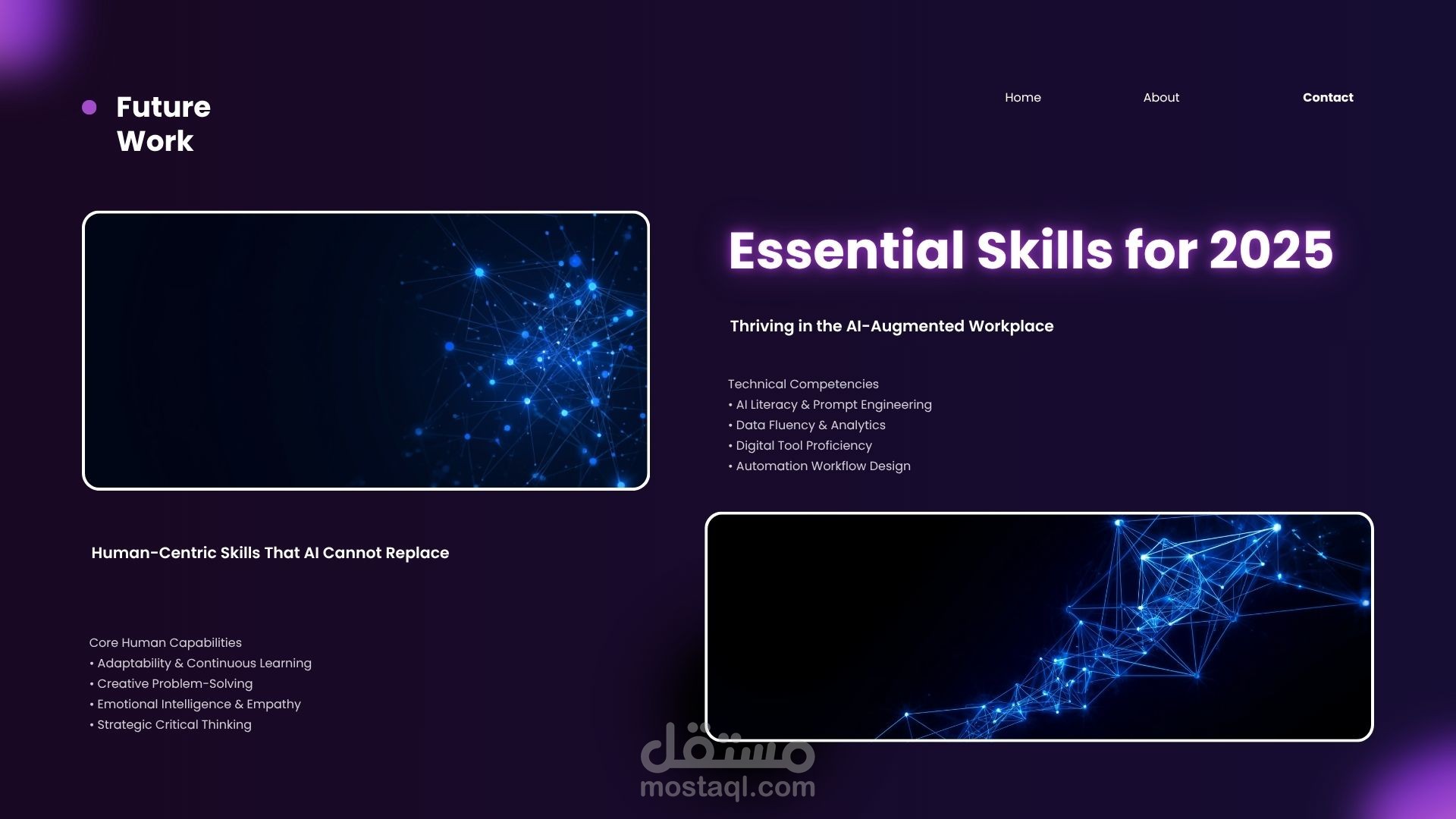 Future Work

Home About Contact

Essential Skills for 2025

Thriving in the AI-Augmented Workplace

Technical Competencies
• AI Literacy & Prompt Engineering
• Data Fluency & Analytics
• Digital Tool Proficiency
• Automation Workflow Design

Human-Centric Skills That AI Cannot Replace

Core Human Capabilities
• Adaptability & Continuous Learning
• Creative Problem-Solving
• Emotional Intelligence & Empathy
• Strategic Critical Thinking

مستقل
mostaql.com